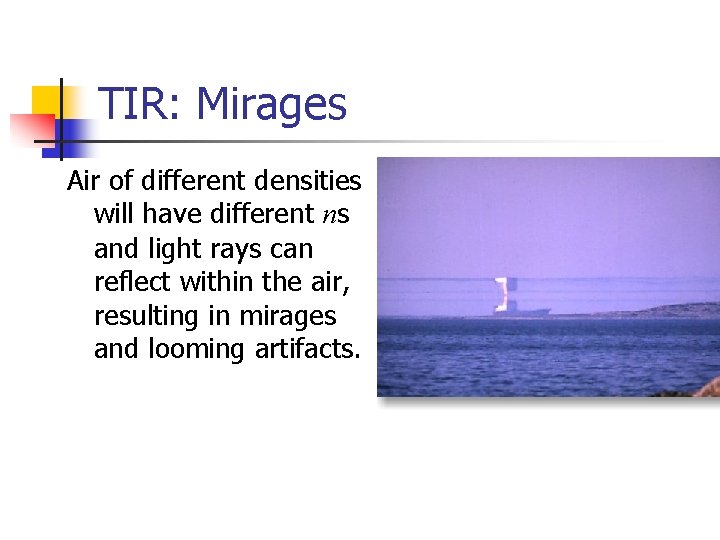 TIR: Mirages

Air of different densities will have different $n$s and light rays can reflect within the air, resulting in mirages and looming artifacts.